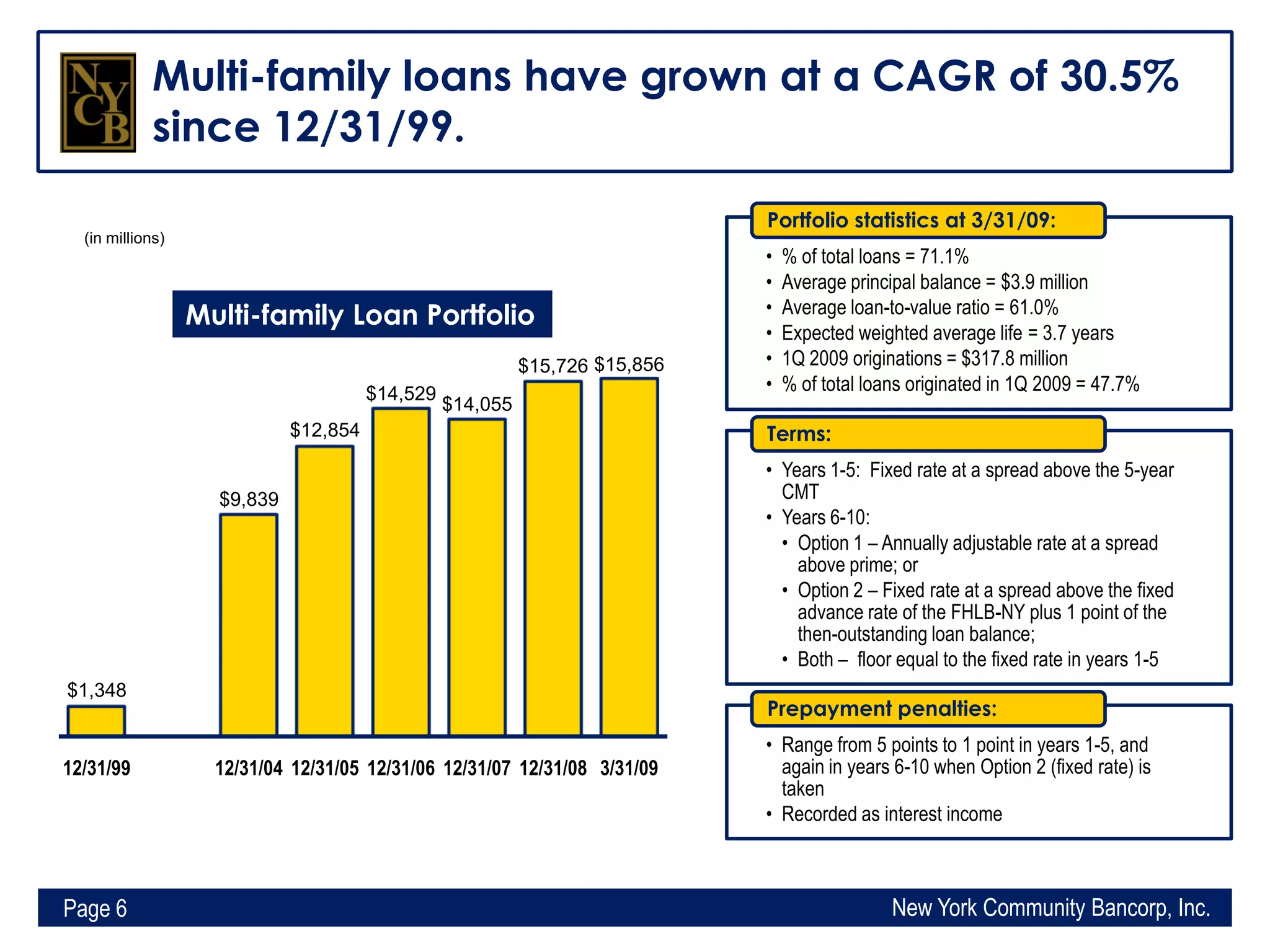 NYCB

Multi-family loans have grown at a CAGR of 30.5% since 12/31/99.

(in millions)

Multi-family Loan Portfolio

$1,348
$9,839
$12,854
$14,529
$14,055
$15,726
$15,856

12/31/99 12/31/04 12/31/05 12/31/06 12/31/07 12/31/08 3/31/09

Portfolio statistics at 3/31/09:
• % of total loans = 71.1%
• Average principal balance = $3.9 million
• Average loan-to-value ratio = 61.0%
• Expected weighted average life = 3.7 years
• 1Q 2009 originations = $317.8 million
• % of total loans originated in 1Q 2009 = 47.7%

Terms:
• Years 1-5: Fixed rate at a spread above the 5-year CMT
• Years 6-10:
• Option 1 – Annually adjustable rate at a spread above prime; or
• Option 2 – Fixed rate at a spread above the fixed advance rate of the FHLB-NY plus 1 point of the then-outstanding loan balance;
• Both – floor equal to the fixed rate in years 1-5

Prepayment penalties:
• Range from 5 points to 1 point in years 1-5, and again in years 6-10 when Option 2 (fixed rate) is taken
• Recorded as interest income

Page 6
New York Community Bancorp, Inc.